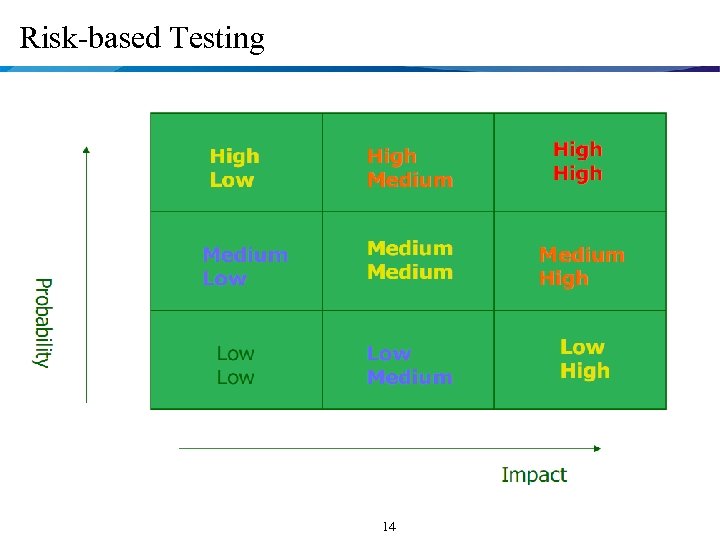 Risk-based Testing

Probability

| High Low | High Medium | High High |
|---|---|---|
| Medium Low | Medium Medium | Medium High |
| Low Low | Low Medium | Low High |

Impact

14